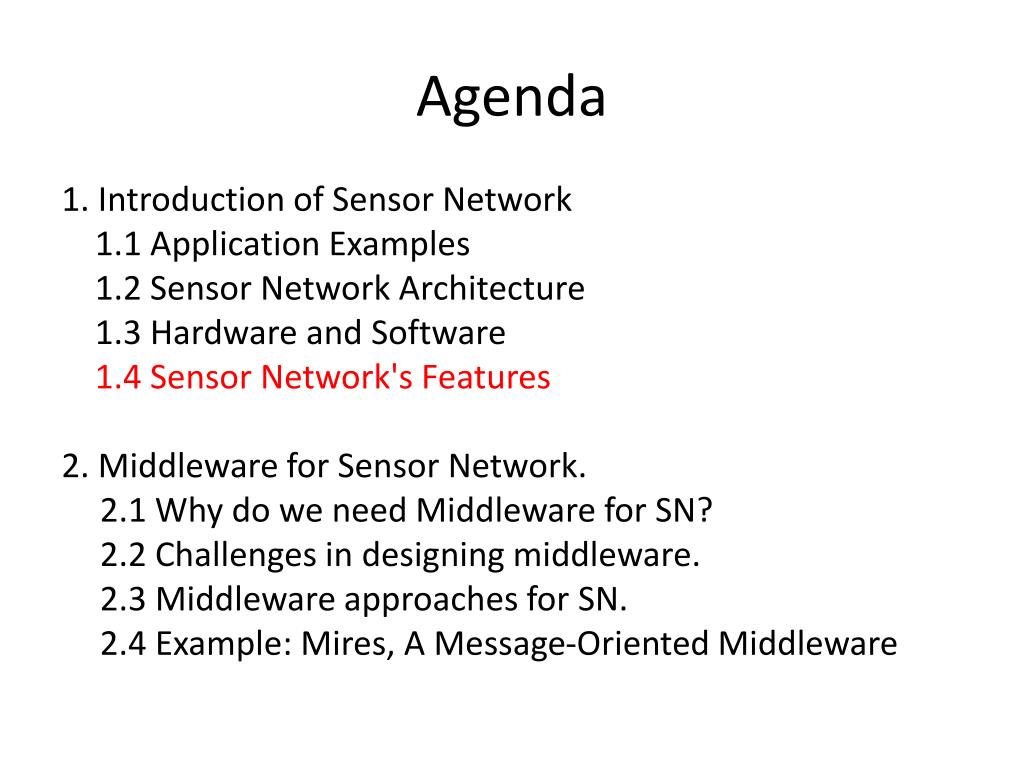 Agenda

1. Introduction of Sensor Network
1.1 Application Examples
1.2 Sensor Network Architecture
1.3 Hardware and Software
1.4 Sensor Network's Features

2. Middleware for Sensor Network.
2.1 Why do we need Middleware for SN?
2.2 Challenges in designing middleware.
2.3 Middleware approaches for SN.
2.4 Example: Mires, A Message-Oriented Middleware